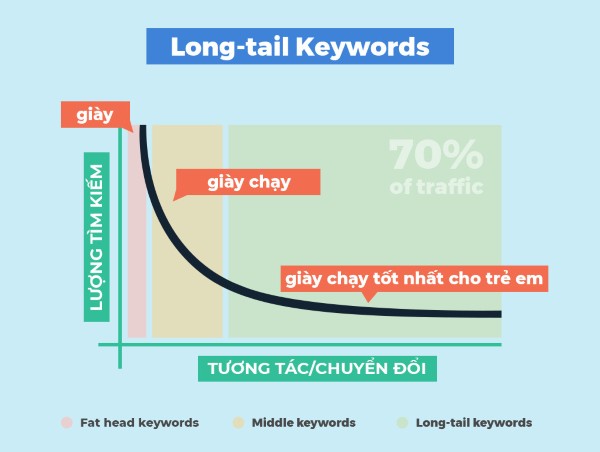 Long-tail Keywords

giày

LƯỢNG TÌM KIẾM

giày chạy

70%
of traffic

giày chạy tốt nhất cho trẻ em

TƯƠNG TÁC/CHUYỂN ĐỔI

Fat head keywords
Middle keywords
Long-tail keywords